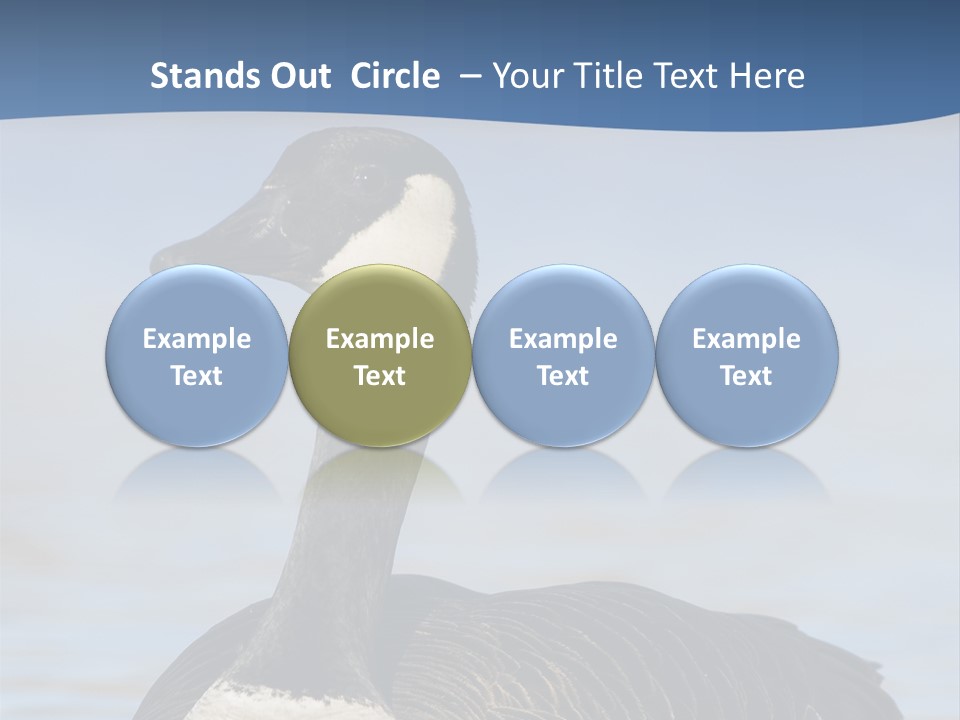 Stands Out Circle – Your Title Text Here

Example Text

Example Text

Example Text

Example Text